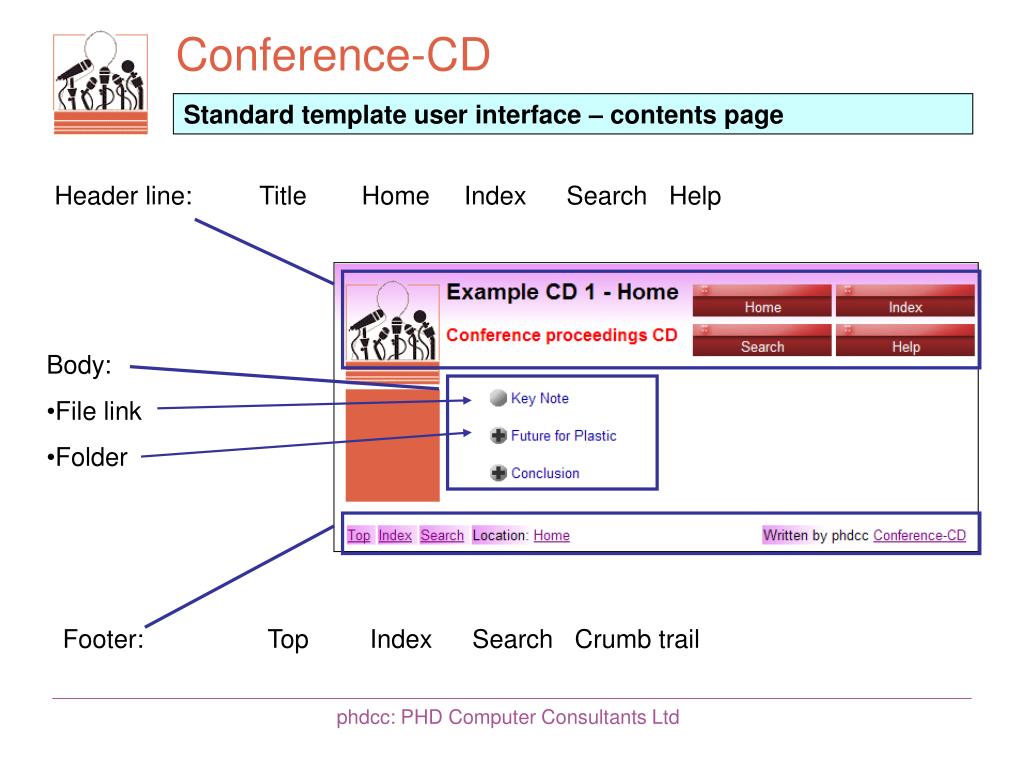 Conference-CD

Standard template user interface – contents page

Header line: Title Home Index Search Help

Example CD 1 - Home

Conference proceedings CD

Home

Index

Search

Help

Body:

•File link

•Folder

Key Note

Future for Plastic

Conclusion

Top Index Search Location: Home

Written by phdcc Conference-CD

Footer: Top Index Search Crumb trail

phdcc: PHD Computer Consultants Ltd